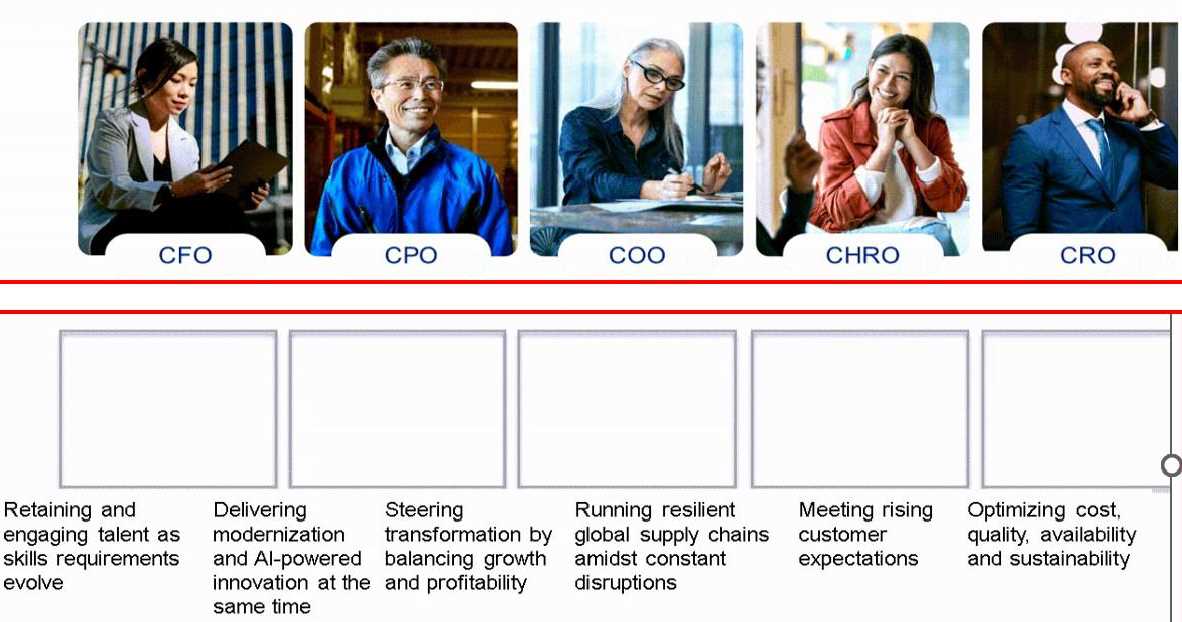 CFO

CPO

COO

CHRO

CRO

Retaining and engaging talent as skills requirements evolve

Delivering modernization and AI-powered innovation at the same time

Steering transformation by balancing growth and profitability

Running resilient global supply chains amidst constant disruptions

Meeting rising customer expectations

Optimizing cost, quality, availability and sustainability